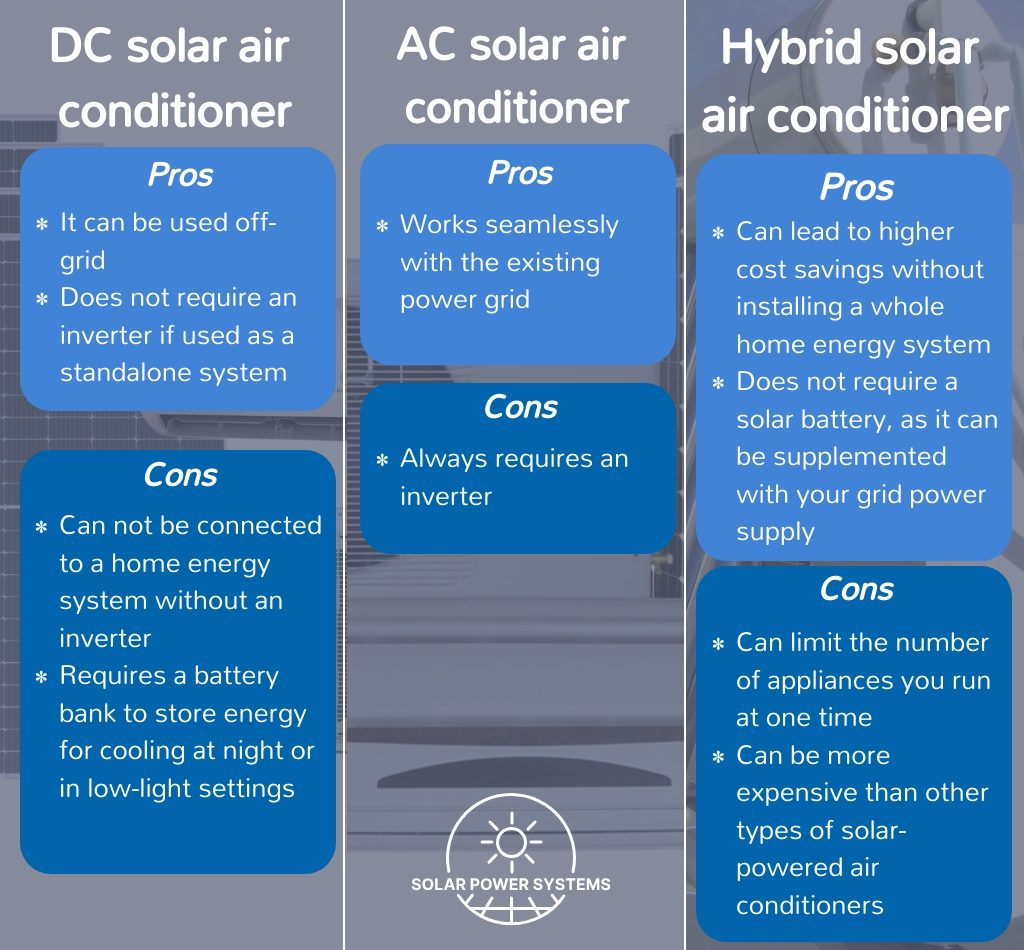 DC solar air conditioner

Pros

* It can be used off-grid
* Does not require an inverter if used as a standalone system

Cons

* Can not be connected to a home energy system without an inverter
* Requires a battery bank to store energy for cooling at night or in low-light settings

AC solar air conditioner

Pros

* Works seamlessly with the existing power grid

Cons

* Always requires an inverter

SOLAR POWER SYSTEMS

Hybrid solar air conditioner

Pros

* Can lead to higher cost savings without installing a whole home energy system
* Does not require a solar battery, as it can be supplemented with your grid power supply

Cons

* Can limit the number of appliances you run at one time
* Can be more expensive than other types of solar-powered air conditioners